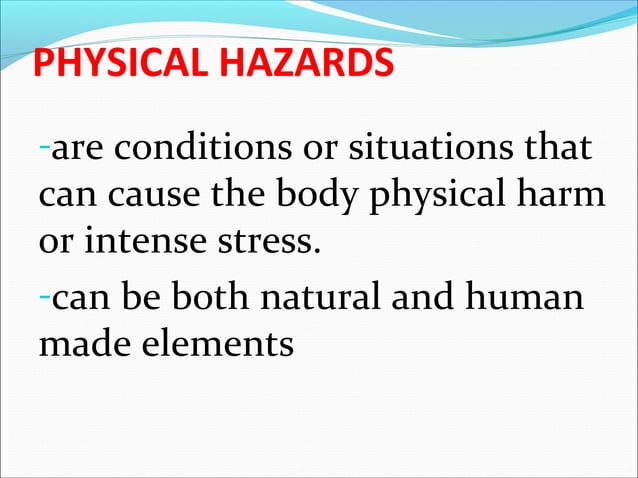 PHYSICAL HAZARDS

-are conditions or situations that can cause the body physical harm or intense stress.

-can be both natural and human made elements